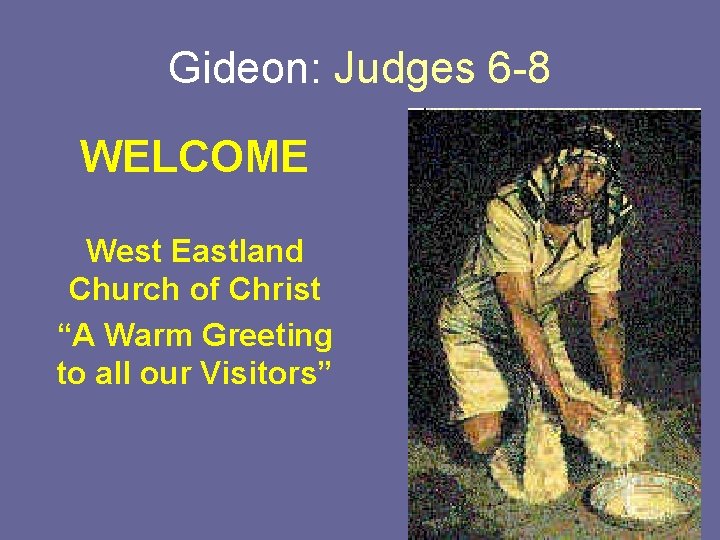 Gideon: Judges 6-8

WELCOME

West Eastland Church of Christ

“A Warm Greeting to all our Visitors”